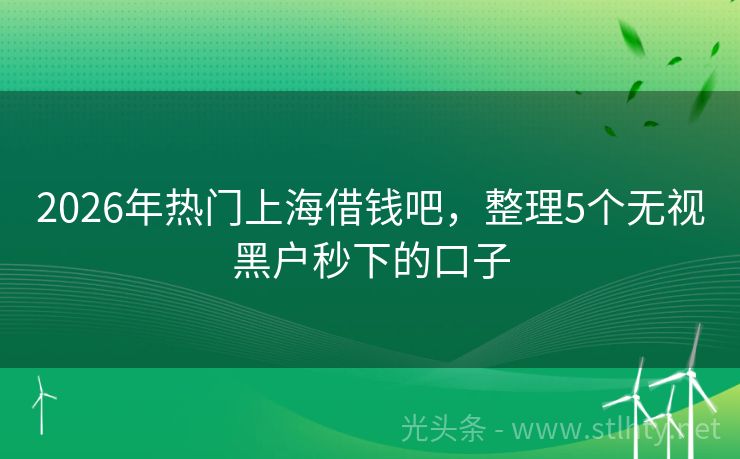 2026年热门上海借钱吧，整理5个无视黑户秒下的口子

光头条 - www.stlhty.net